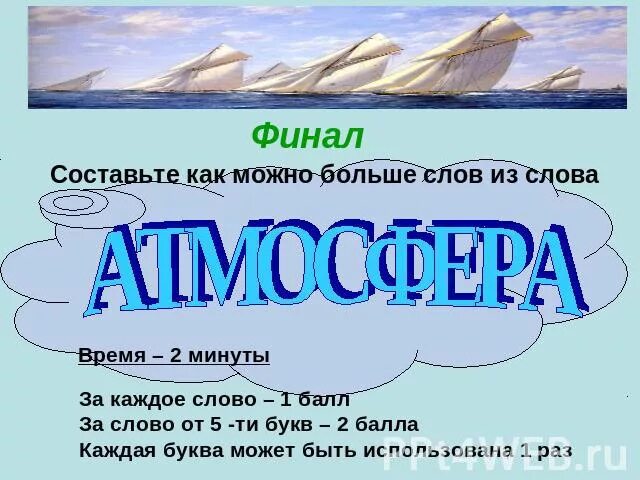 Финал

Составьте как можно больше слов из слова

АТМОСФЕРА

Время – 2 минуты

За каждое слово – 1 балл
За слово от 5 -ти букв – 2 балла
Каждая буква может быть использована 1 раз

PPt4WEB.ru